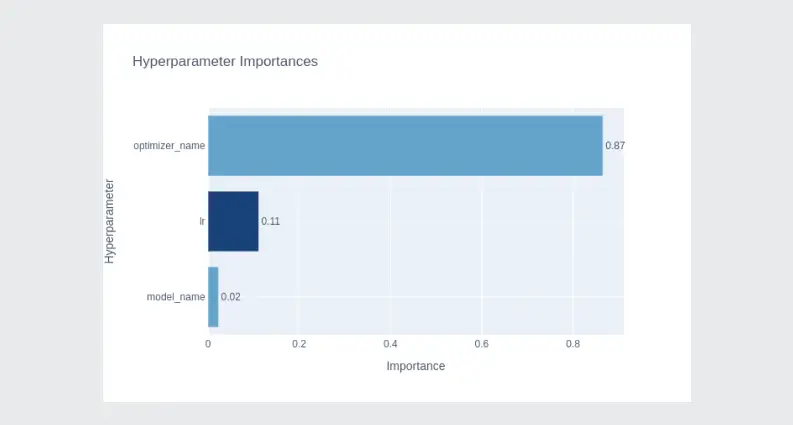 Hyperparameter Importances

Hyperparameter

optimizer_name
0.87
lr
0.11
model_name
0.02

0
0.2
0.4
0.6
0.8

Importance